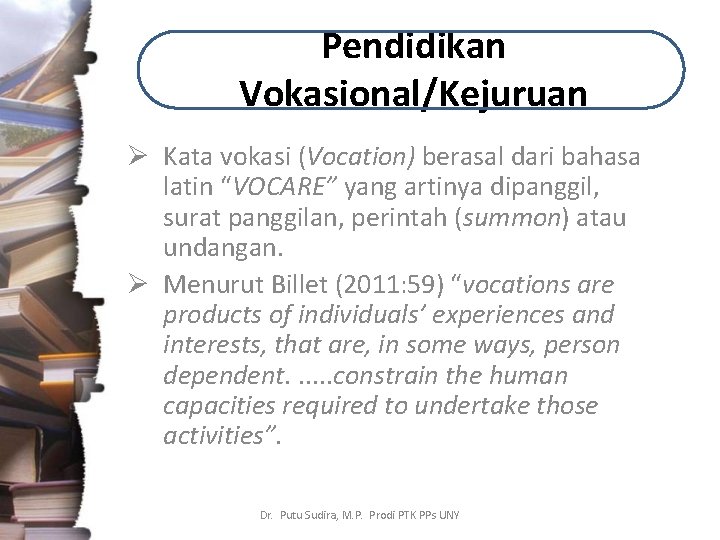 Pendidikan Vokasional/Kejuruan

➢ Kata vokasi (Vocation) berasal dari bahasa latin “VOCARE” yang artinya dipanggil, surat panggilan, perintah (summon) atau undangan.

➢ Menurut Billet (2011:59) “vocations are products of individuals’ experiences and interests, that are, in some ways, person dependent. .....constrain the human capacities required to undertake those activities”.

Dr. Putu Sudira, M.P. Prodi PTK PPs UNY